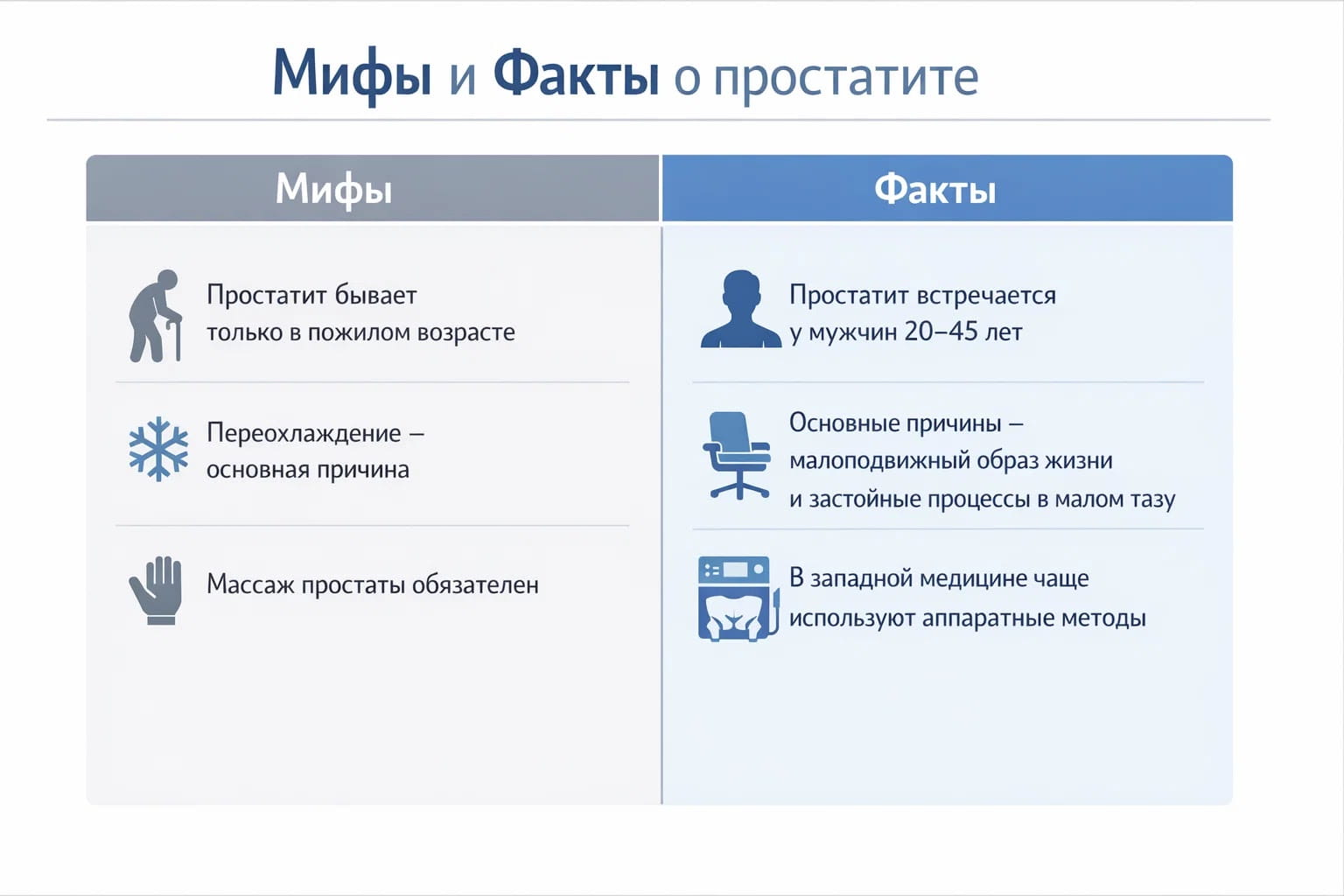 Мифы и Факты о простатите

| Мифы | Факты |
|---|---|
| Простатит бывает только в пожилом возрасте | Простатит встречается у мужчин 20–45 лет |
| Переохлаждение – основная причина | Основные причины – малоподвижный образ жизни и застойные процессы в малом тазу |
| Массаж простаты обязателен | В западной медицине чаще используют аппаратные методы |